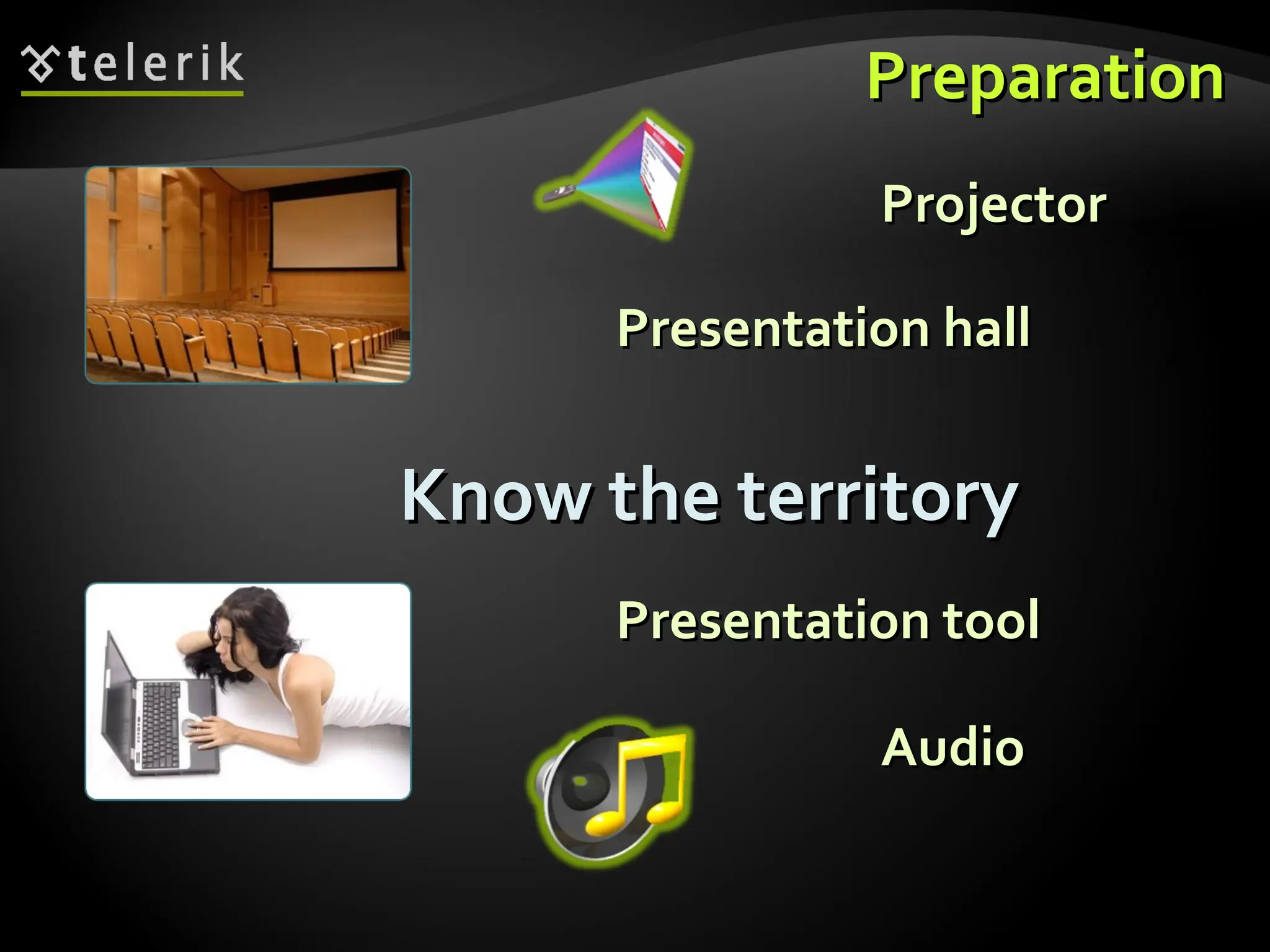 telerik

Preparation

Projector

Presentation hall

Know the territory

Presentation tool

Audio